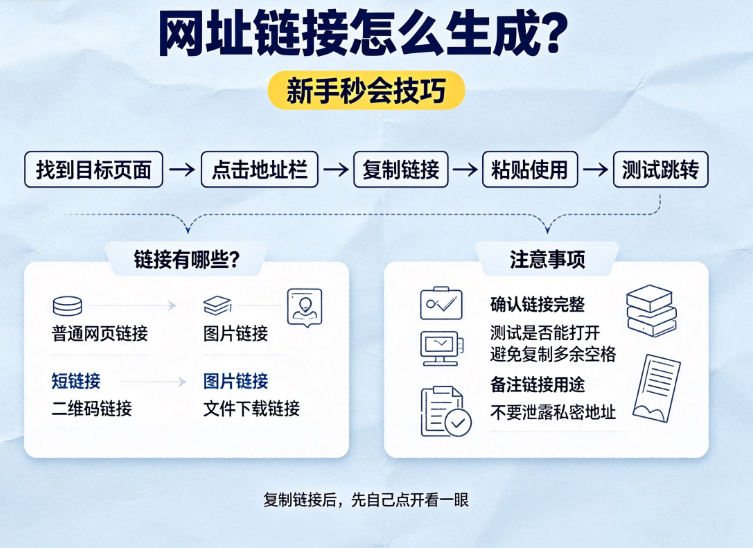 网址链接怎么生成？

新手秒会技巧

找到目标页面 → 点击地址栏 → 复制链接 → 粘贴使用 → 测试跳转

链接有哪些？

普通网页链接
图片链接
短链接
图片链接
二维码链接
文件下载链接

注意事项

确认链接完整
测试是否能打开
避免复制多余空格
备注链接用途
不要泄露私密地址

复制链接后，先自己点开看一眼